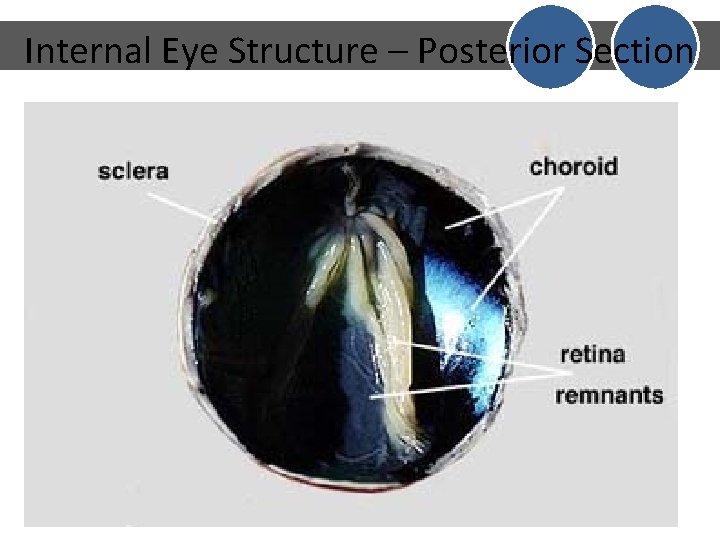 Internal Eye Structure – Posterior Section

sclera

choroid

retina
remnants